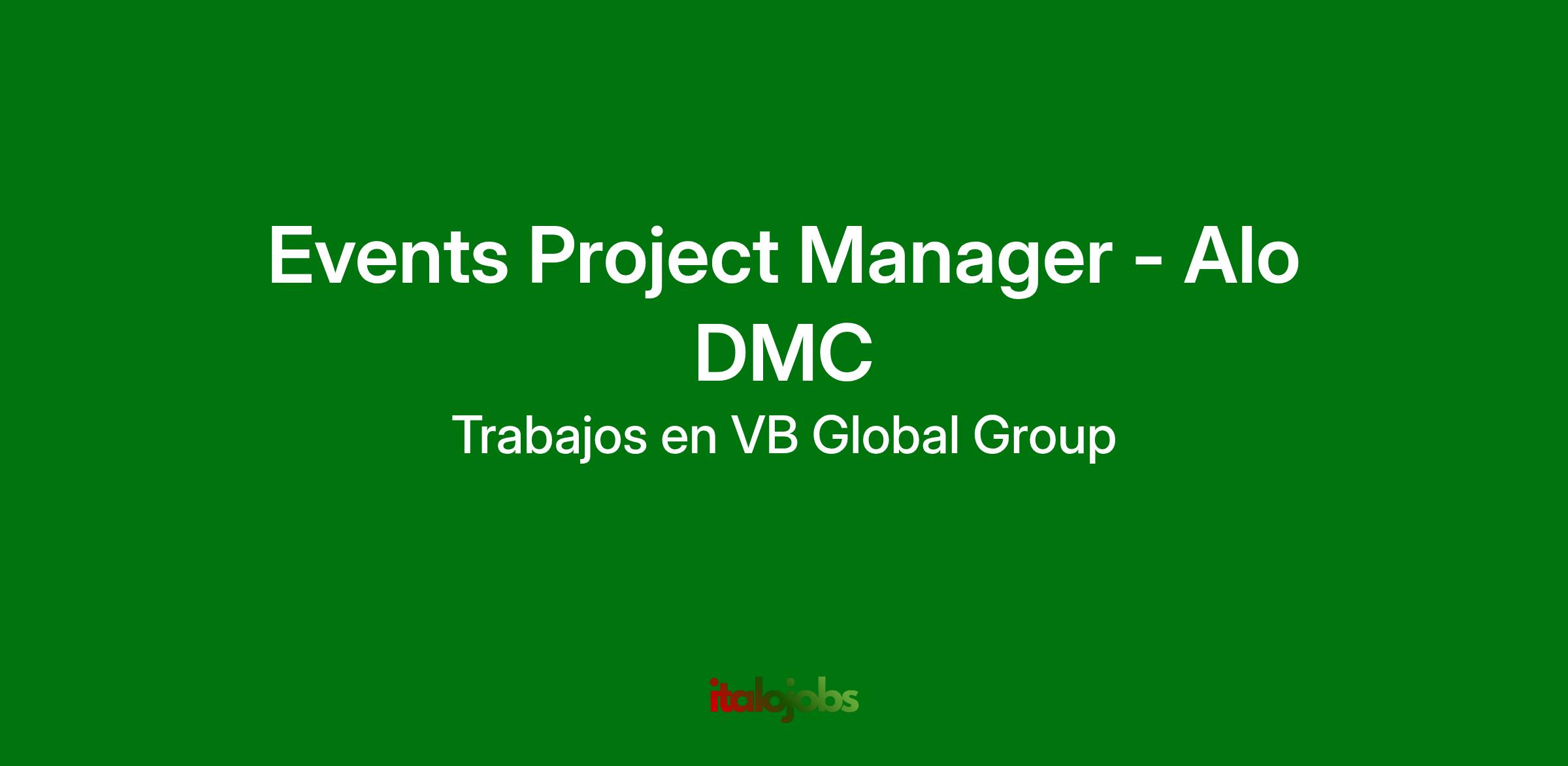 Events Project Manager - Alo DMC

Trabajos en VB Global Group

italojobs